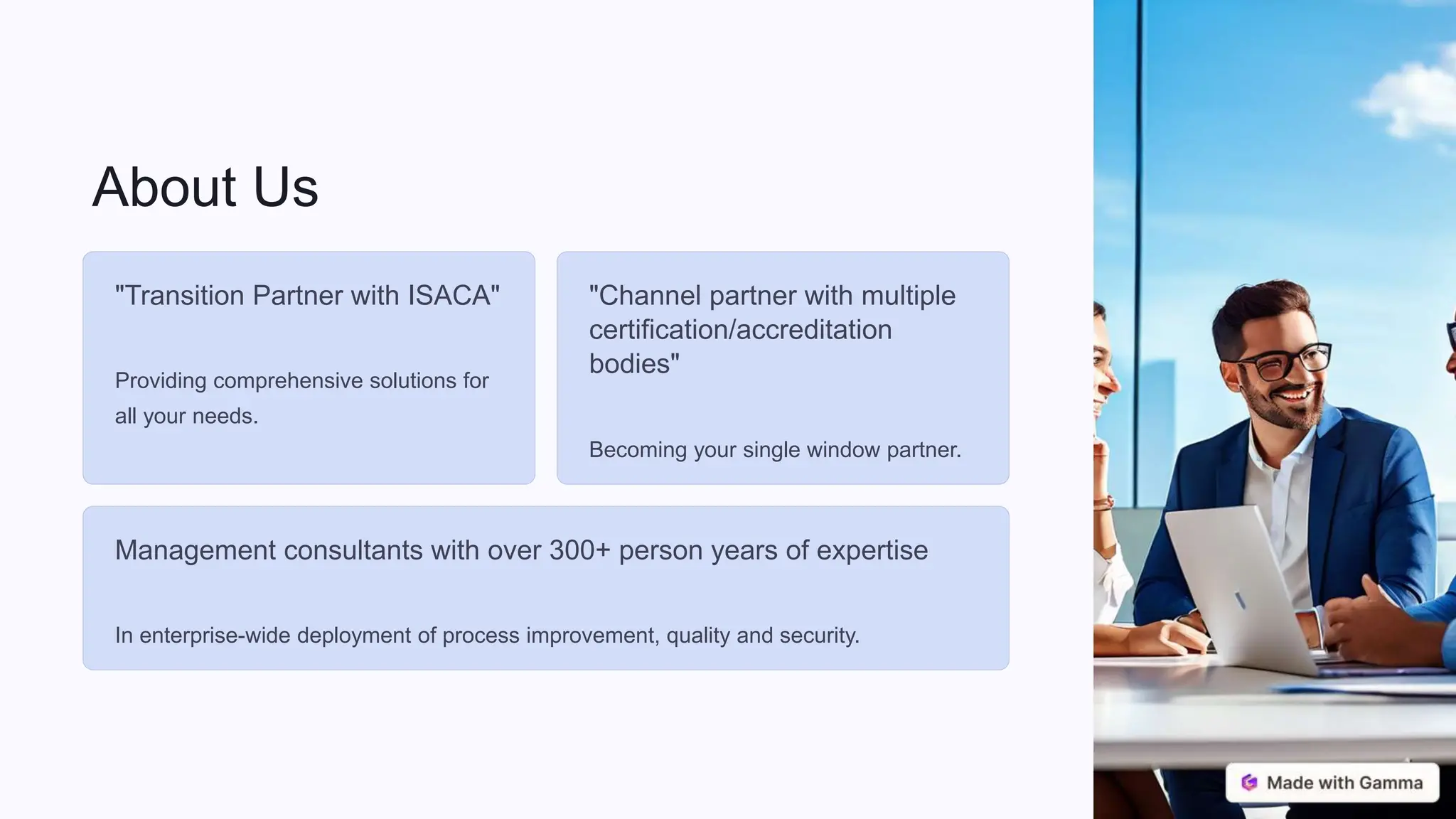 About Us

"Transition Partner with ISACA"

Providing comprehensive solutions for all your needs.

"Channel partner with multiple certification/accreditation bodies"

Becoming your single window partner.

Management consultants with over 300+ person years of expertise

In enterprise-wide deployment of process improvement, quality and security.

Made with Gamma